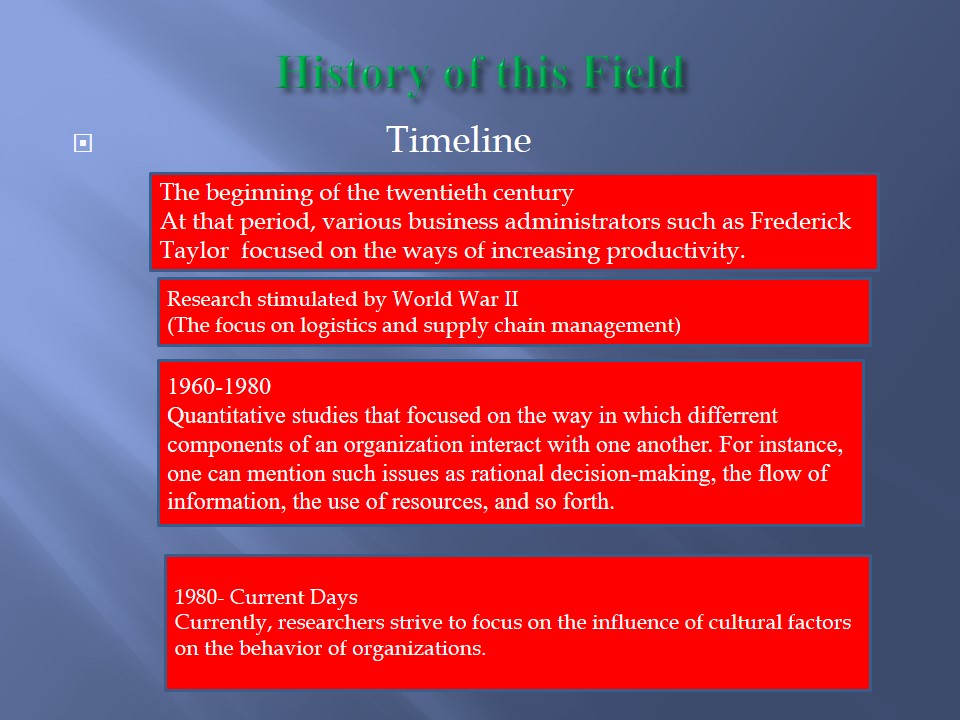 History of this Field

Timeline

The beginning of the twentieth century
At that period, various business administrators such as Frederick Taylor focused on the ways of increasing productivity.

Research stimulated by World War II
(The focus on logistics and supply chain management)

1960-1980
Quantitative studies that focused on the way in which different components of an organization interact with one another. For instance, one can mention such issues as rational decision-making, the flow of information, the use of resources, and so forth.

1980- Current Days
Currently, researchers strive to focus on the influence of cultural factors on the behavior of organizations.